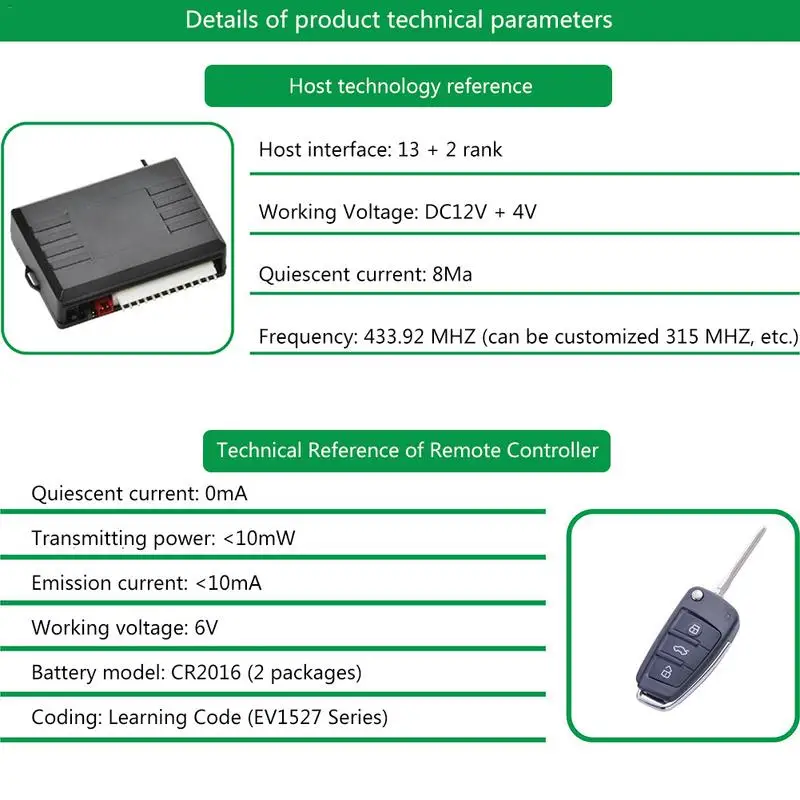 Details of product technical parameters

Host technology reference

Host interface: 13 + 2 rank

Working Voltage: DC12V + 4V

Quiescent current: 8Ma

Frequency: 433.92 MHZ (can be customized 315 MHZ, etc.)

Technical Reference of Remote Controller

Quiescent current: 0mA

Transmitting power: <10mW

Emission current: <10mA

Working voltage: 6V

Battery model: CR2016 (2 packages)

Coding: Learning Code (EV1527 Series)